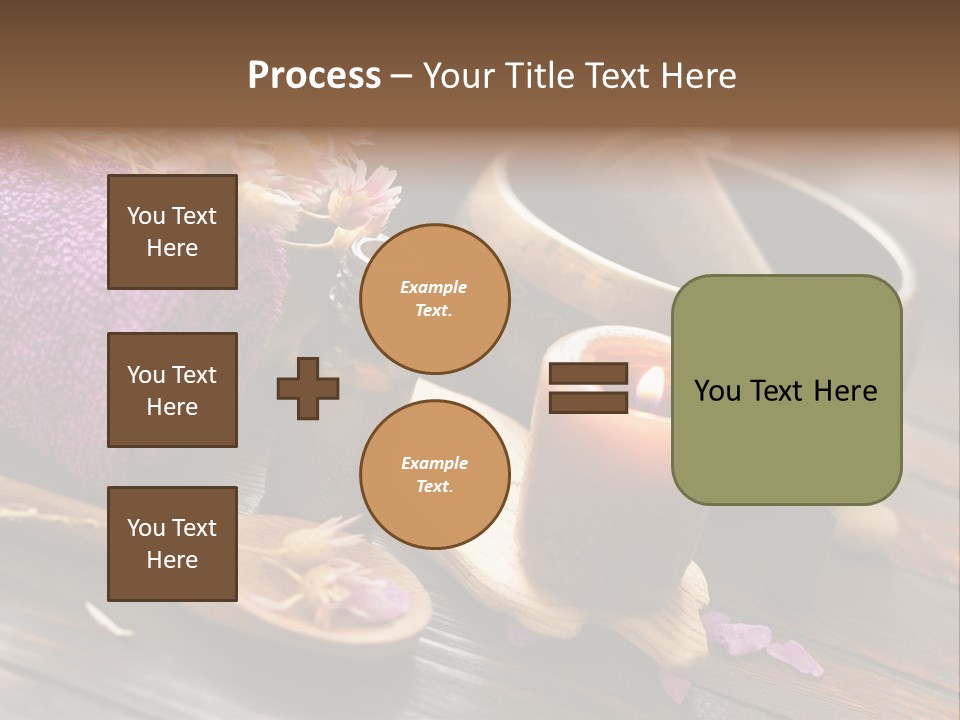 Process – Your Title Text Here

You Text Here

You Text Here

You Text Here

Example Text.

Example Text.

You Text Here